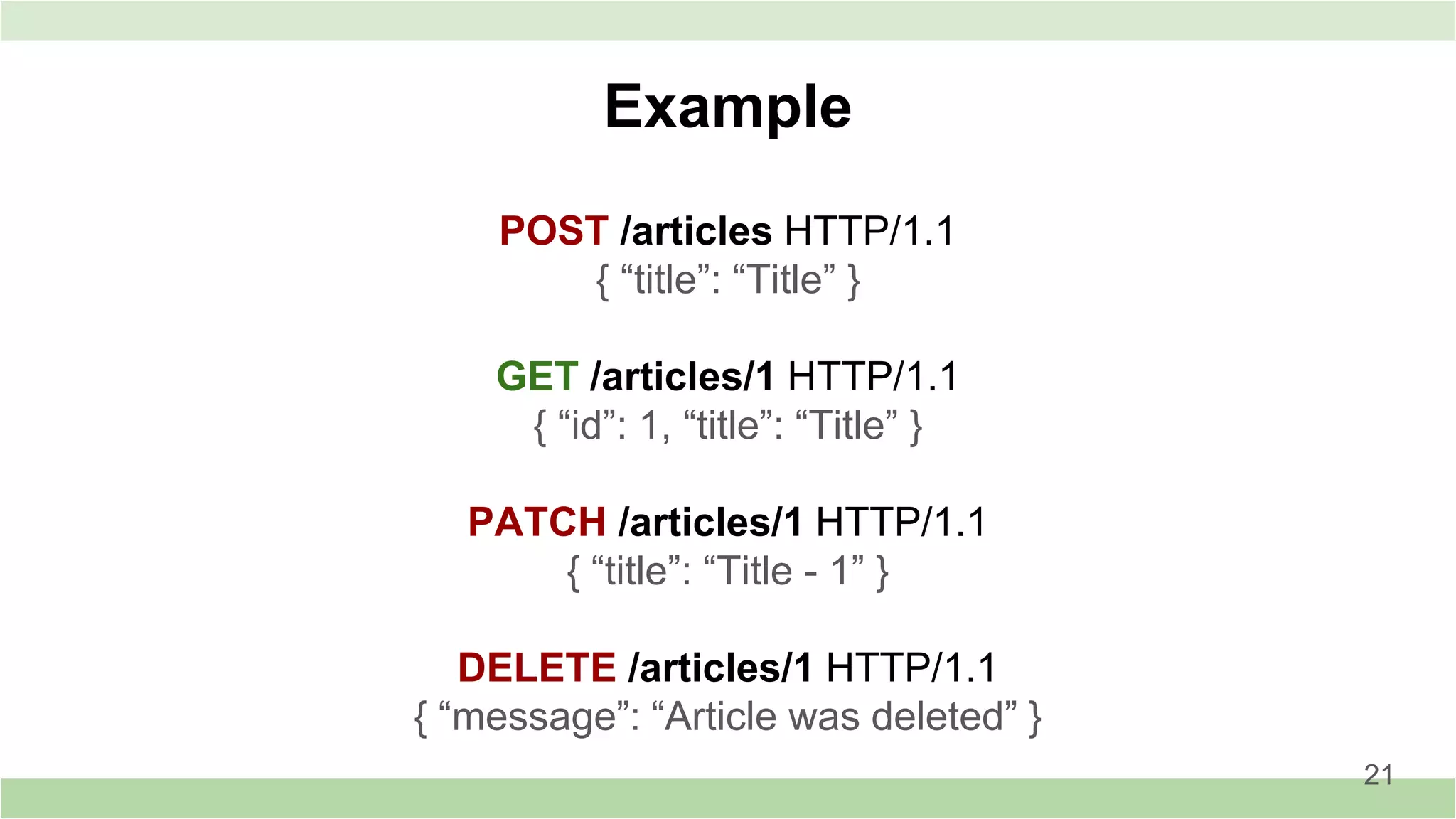 Example

POST /articles HTTP/1.1
{ “title”: “Title” }

GET /articles/1 HTTP/1.1
{ “id”: 1, “title”: “Title” }

PATCH /articles/1 HTTP/1.1
{ “title”: “Title - 1” }

DELETE /articles/1 HTTP/1.1
{ “message”: “Article was deleted” }

21